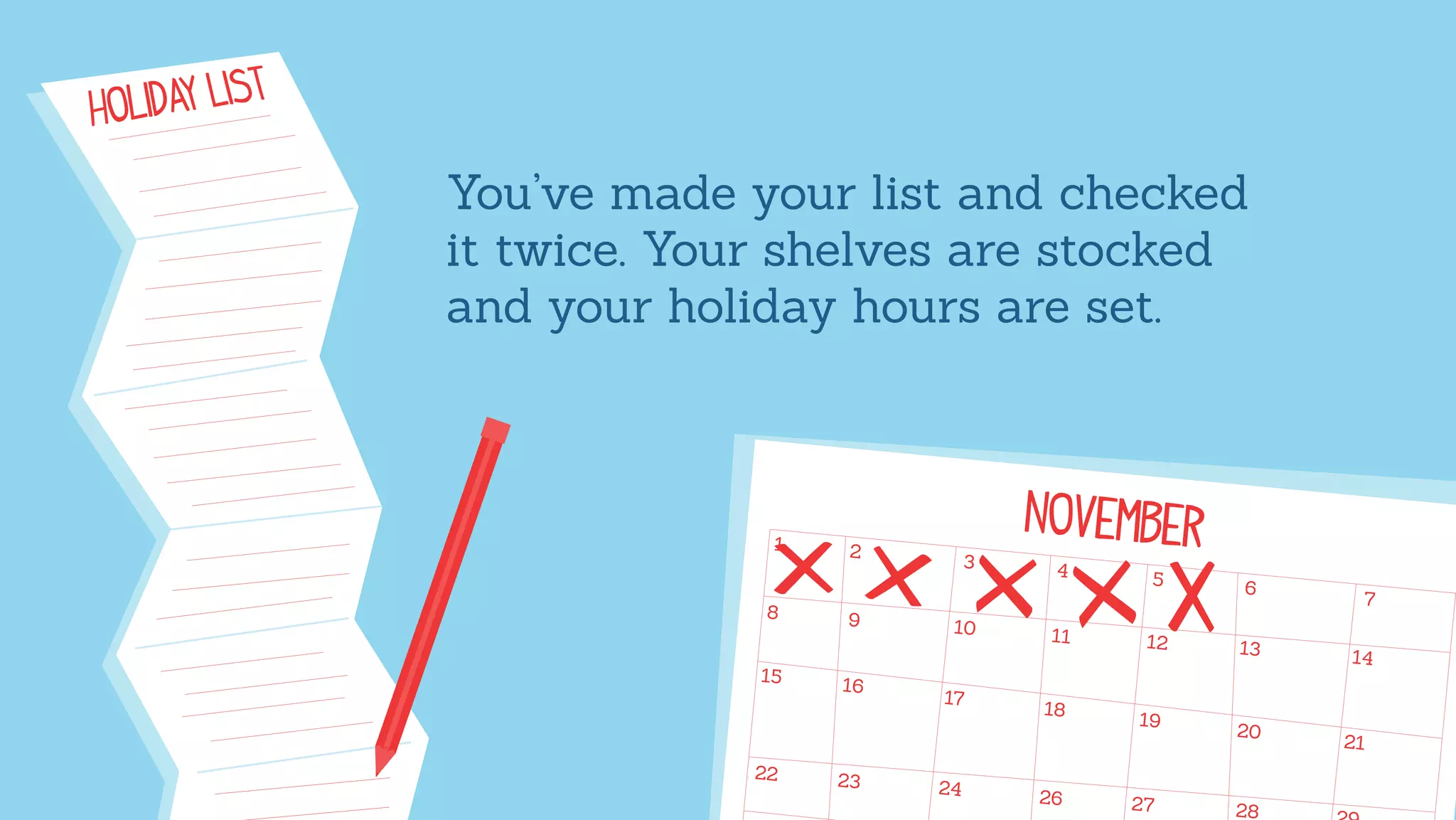 HOLIDAY LIST

You've made your list and checked it twice. Your shelves are stocked and your holiday hours are set.

NOVEMBER

| 1 | 2 | 3 | 4 | 5 | 6 | 7 |
|---|---|---|---|---|---|---|
| 8 | 9 | 10 | 11 | 12 | 13 | 14 |
| 15 | 16 | 17 | 18 | 19 | 20 | 21 |
| 22 | 23 | 24 | 26 | 27 | 28 | 29 |